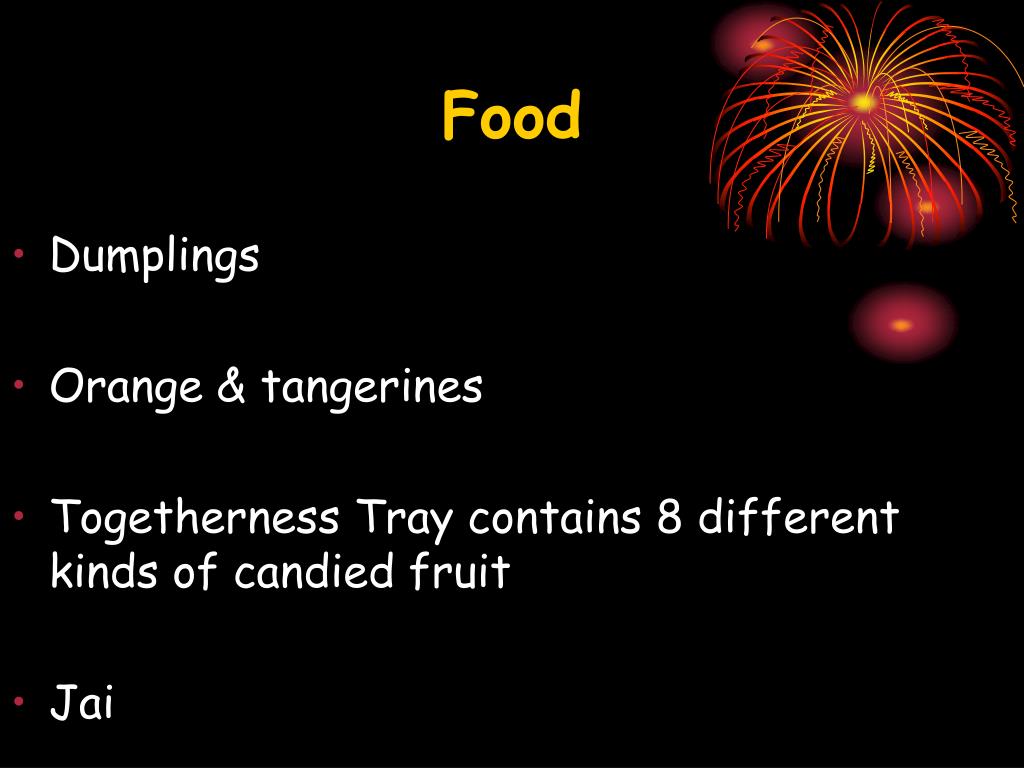 Food

• Dumplings

• Orange & tangerines

• Togetherness Tray contains 8 different kinds of candied fruit

• Jai